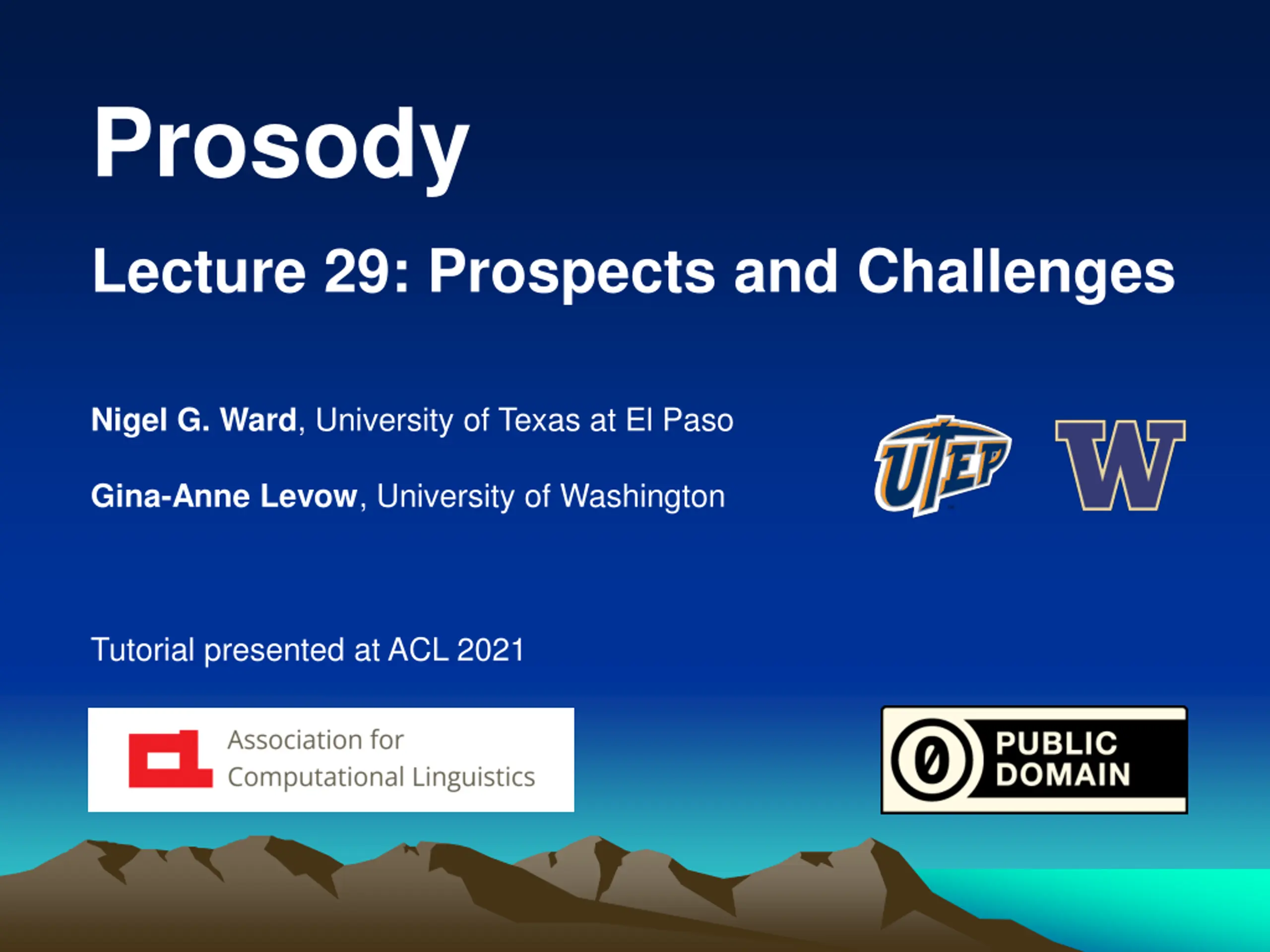 Prosody

Lecture 29: Prospects and Challenges

Nigel G. Ward, University of Texas at El Paso

Gina-Anne Levow, University of Washington

UTEP W

Tutorial presented at ACL 2021

Association for Computational Linguistics

PUBLIC DOMAIN